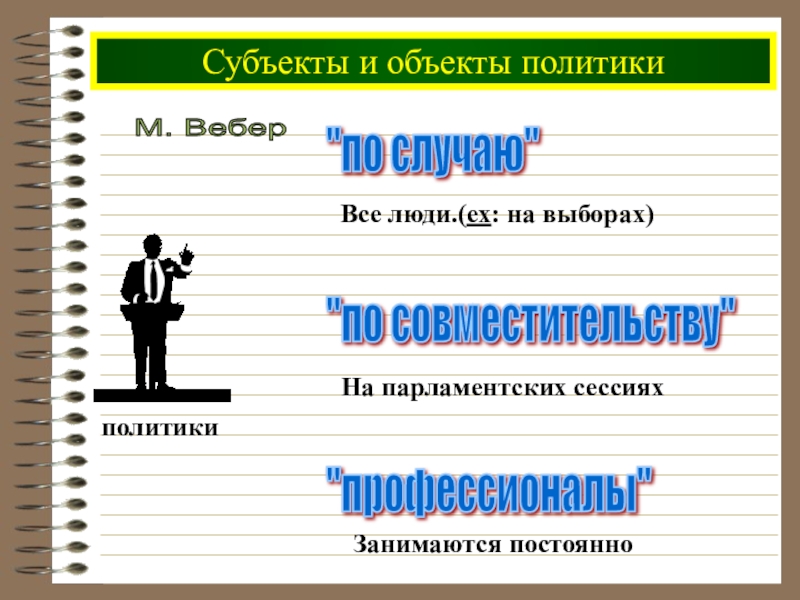 Субъекты и объекты политики

М. Вебер

"по случаю"

Все люди.(ex: на выборах)

"по совместительству"

На парламентских сессиях

политики

"профессионалы"

Занимаются постоянно